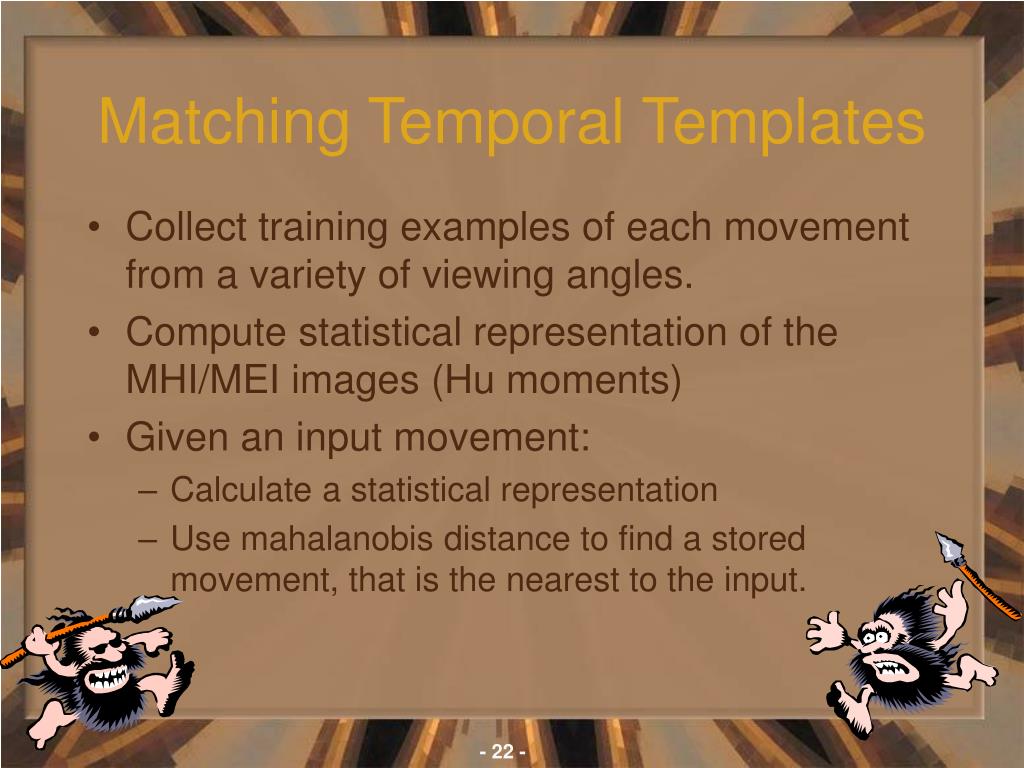 Matching Temporal Templates

• Collect training examples of each movement from a variety of viewing angles.
• Compute statistical representation of the MHI/MEI images (Hu moments)
• Given an input movement:
– Calculate a statistical representation
– Use mahalanobis distance to find a stored movement, that is the nearest to the input.

- 22 -